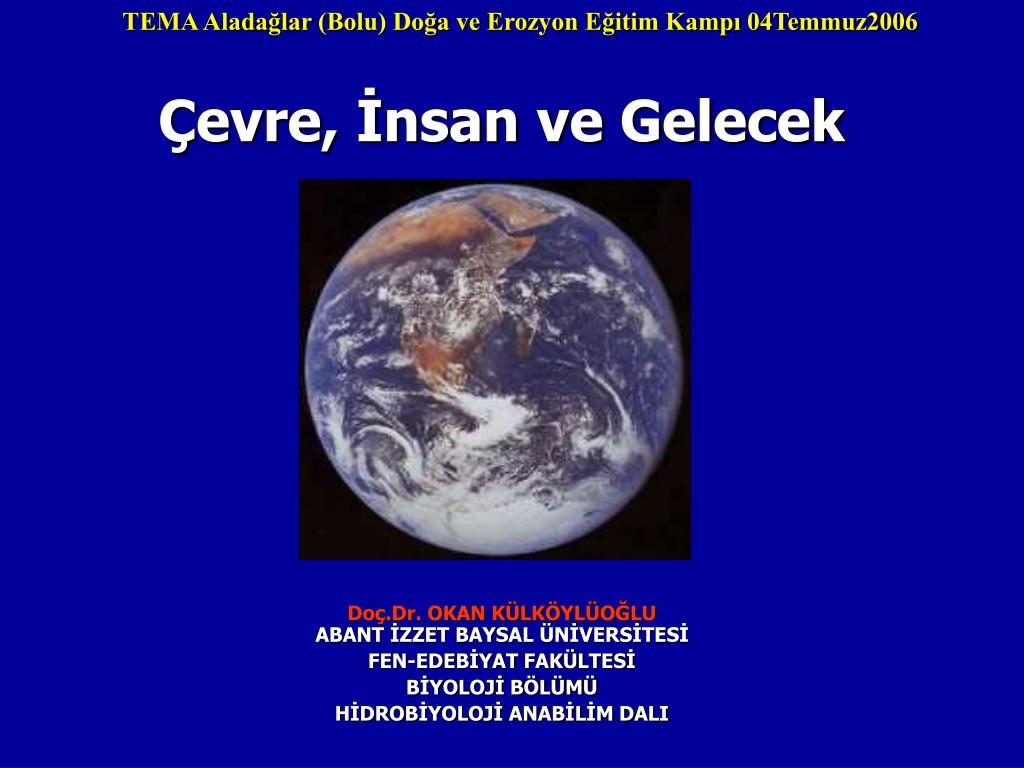 TEMA Aladağlar (Bolu) Doğa ve Erozyon Eğitim Kampı 04Temmuz2006

Çevre, İnsan ve Gelecek

Doç.Dr. OKAN KÜLKÖYLÜOĞLU
ABANT İZZET BAYSAL ÜNİVERSİTESİ
FEN-EDEBİYAT FAKÜLTESİ
BİYOLOJİ BÖLÜMÜ
HİDROBİYOLOJİ ANABİLİM DALI